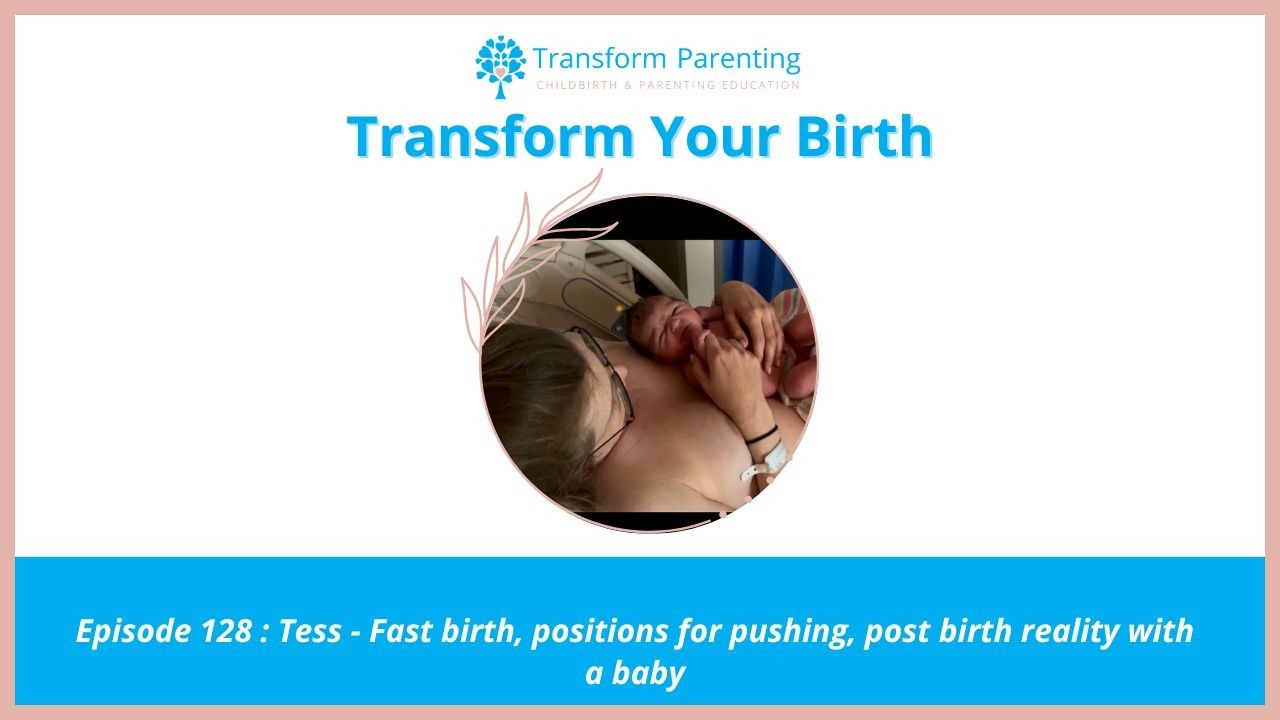 Transform Parenting
CHILDBIRTH & PARENTING EDUCATION

Transform Your Birth

Episode 128 : Tess - Fast birth, positions for pushing, post birth reality with a baby